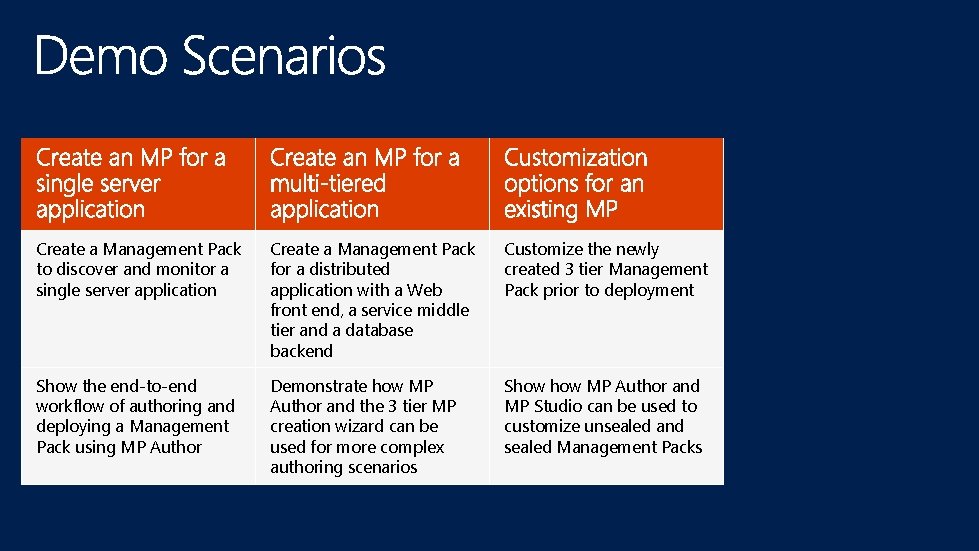 Demo Scenarios

| Create an MP for a single server application | Create an MP for a multi-tiered application | Customization options for an existing MP |
|---|---|---|
| Create a Management Pack to discover and monitor a single server application | Create a Management Pack for a distributed application with a Web front end, a service middle tier and a database backend | Customize the newly created 3 tier Management Pack prior to deployment |
| Show the end-to-end workflow of authoring and deploying a Management Pack using MP Author | Demonstrate how MP Author and the 3 tier MP creation wizard can be used for more complex authoring scenarios | Show how MP Author and MP Studio can be used to customize unsealed and sealed Management Packs |